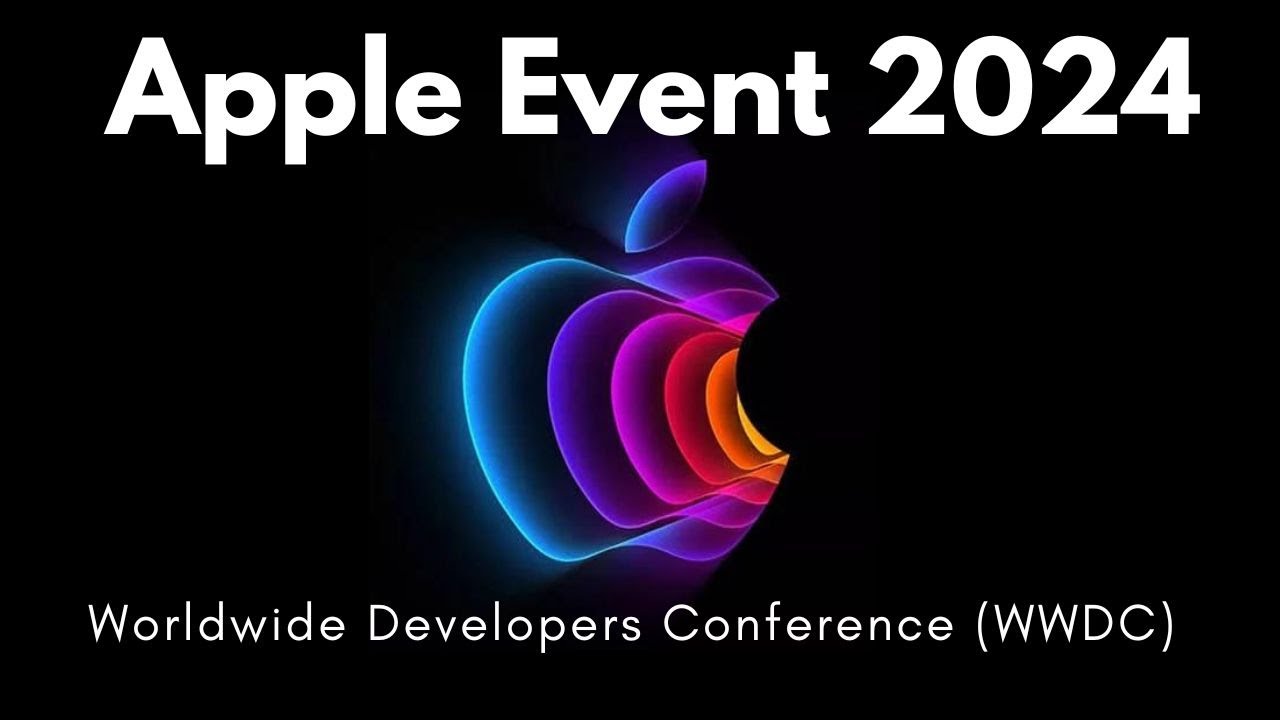 Apple Event 2024

Worldwide Developers Conference (WWDC)